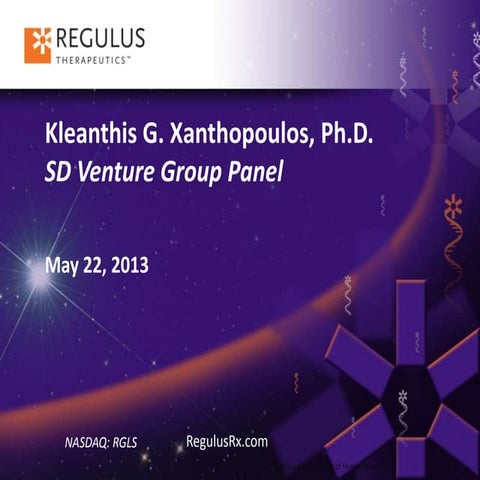 REGULUS
THERAPEUTICS™

Kleanthis G. Xanthopoulos, Ph.D.
SD Venture Group Panel

May 22, 2013

NASDAQ: RGLS
RegulusRx.com